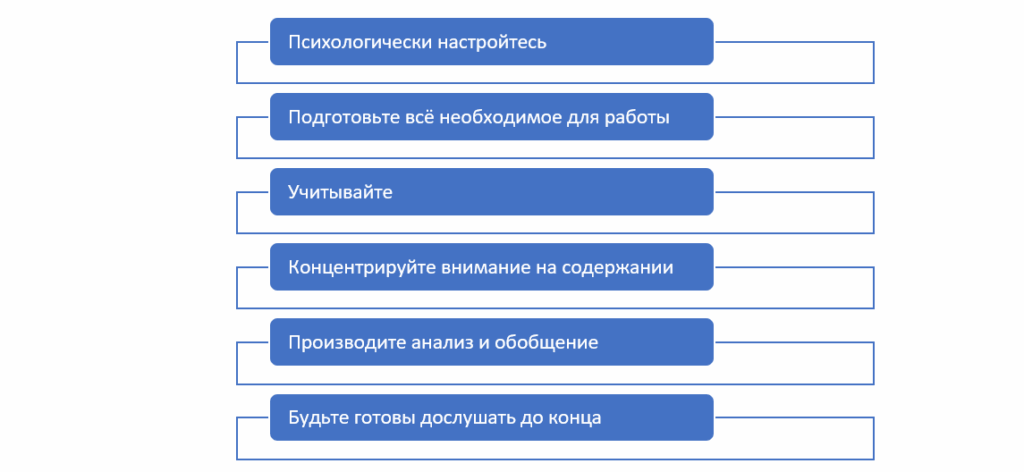 Психологически настройтесь

Подготовьте всё необходимое для работы

Учитывайте

Концентрируйте внимание на содержании

Производите анализ и обобщение

Будьте готовы дослушать до конца